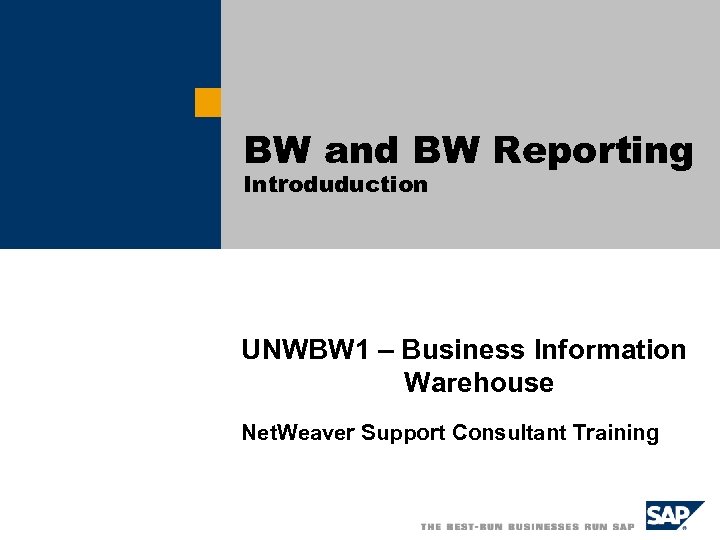 BW and BW Reporting
Introduduction

UNWBW1 – Business Information Warehouse

NetWeaver Support Consultant Training

THE BEST-RUN BUSINESSES RUN SAP

SAP